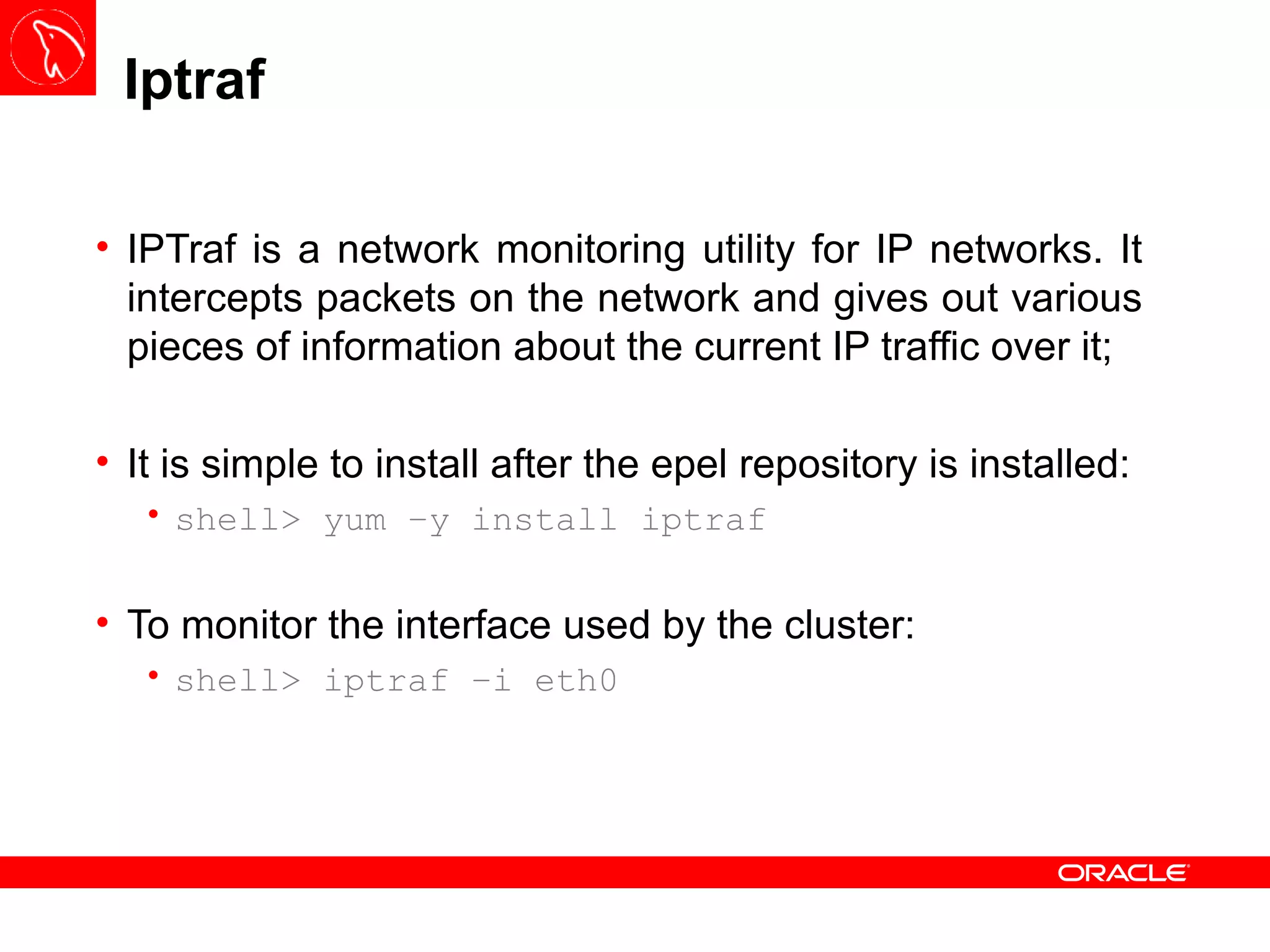 Iptraf

• IPTraf is a network monitoring utility for IP networks. It intercepts packets on the network and gives out various pieces of information about the current IP traffic over it;

• It is simple to install after the epel repository is installed:
  • shell> yum -y install iptraf

• To monitor the interface used by the cluster:
  • shell> iptraf -i eth0

ORACLE